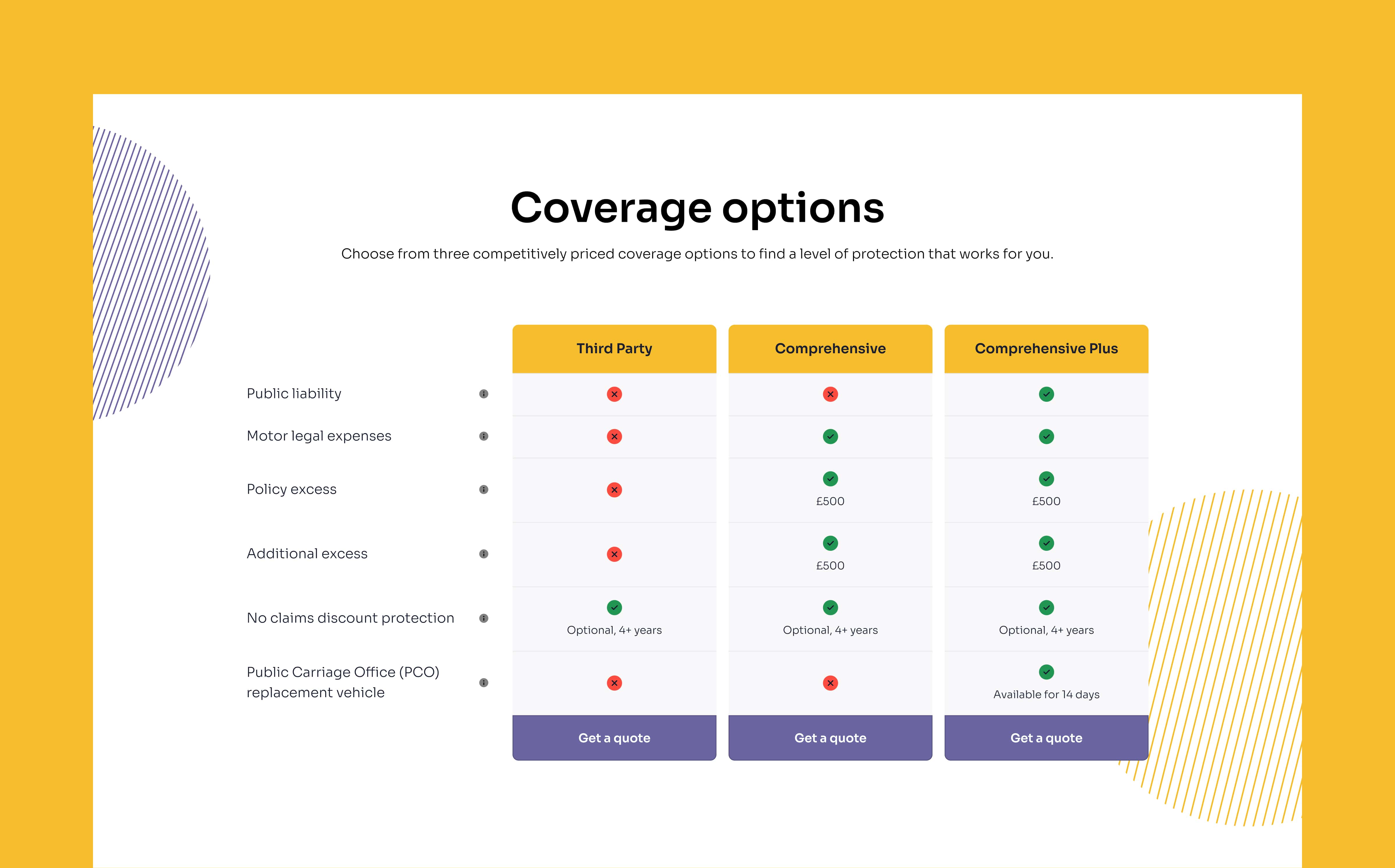 Coverage options

Choose from three competitively priced coverage options to find a level of protection that works for you.

| | Third Party | Comprehensive | Comprehensive Plus |
|---|---|---|---|
| Public liability | ✗ | ✗ | ✓ |
| Motor legal expenses | ✗ | ✓ | ✓ |
| Policy excess | ✗ | ✓ £500 | ✓ £500 |
| Additional excess | ✗ | ✓ £500 | ✓ £500 |
| No claims discount protection | ✓ Optional, 4+ years | ✓ Optional, 4+ years | ✓ Optional, 4+ years |
| Public Carriage Office (PCO) replacement vehicle | ✗ | ✗ | ✓ Available for 14 days |
| | Get a quote | Get a quote | Get a quote |